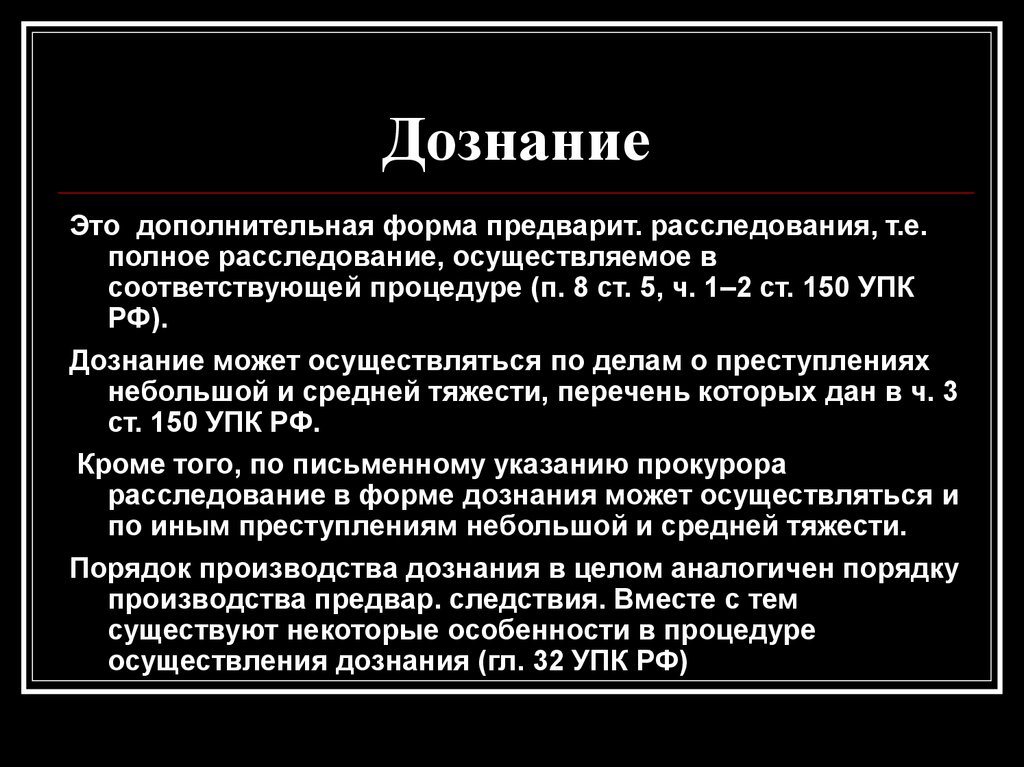 Дознание

Это дополнительная форма предварит. расследования, т.е. полное расследование, осуществляемое в соответствующей процедуре (п. 8 ст. 5, ч. 1–2 ст. 150 УПК РФ).

Дознание может осуществляться по делам о преступлениях небольшой и средней тяжести, перечень которых дан в ч. 3 ст. 150 УПК РФ.

Кроме того, по письменному указанию прокурора расследование в форме дознания может осуществляться и по иным преступлениям небольшой и средней тяжести.

Порядок производства дознания в целом аналогичен порядку производства предвар. следствия. Вместе с тем существуют некоторые особенности в процедуре осуществления дознания (гл. 32 УПК РФ)